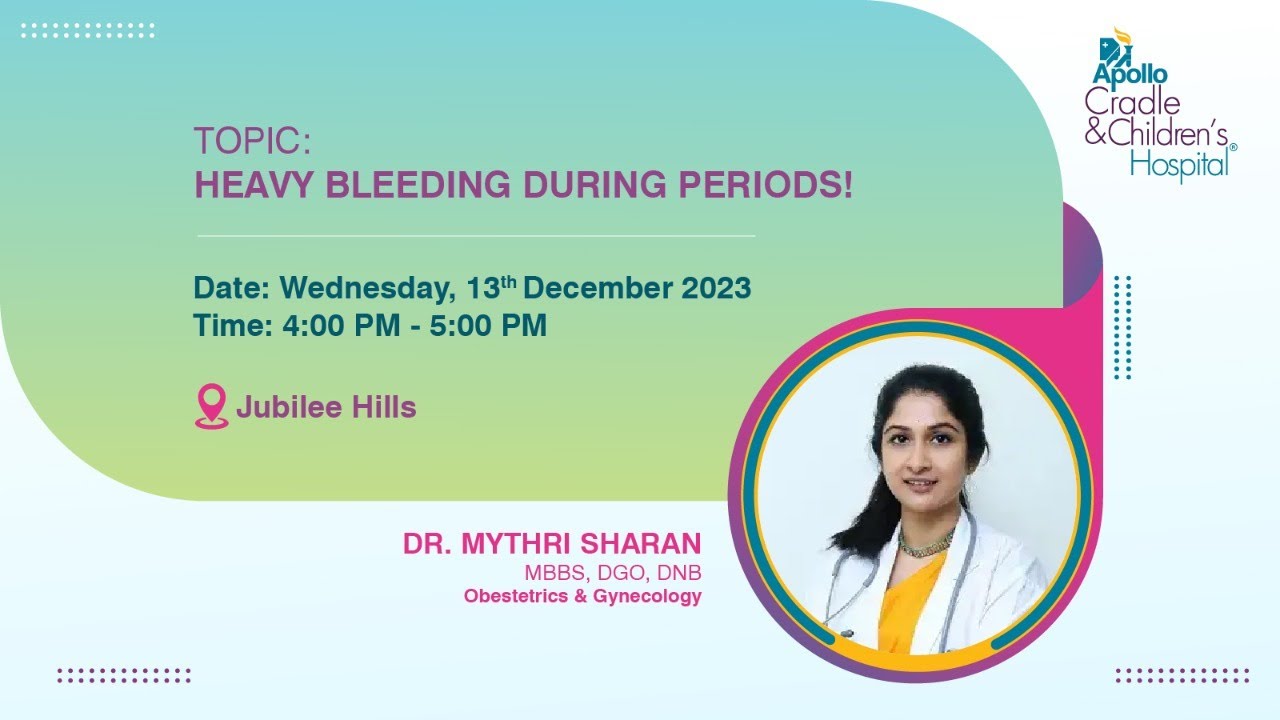 Apollo Cradle & Children's Hospital®

TOPIC:
HEAVY BLEEDING DURING PERIODS!

Date: Wednesday, 13th December 2023
Time: 4:00 PM - 5:00 PM

Jubilee Hills

DR. MYTHRI SHARAN
MBBS, DGO, DNB
Obestetrics & Gynecology